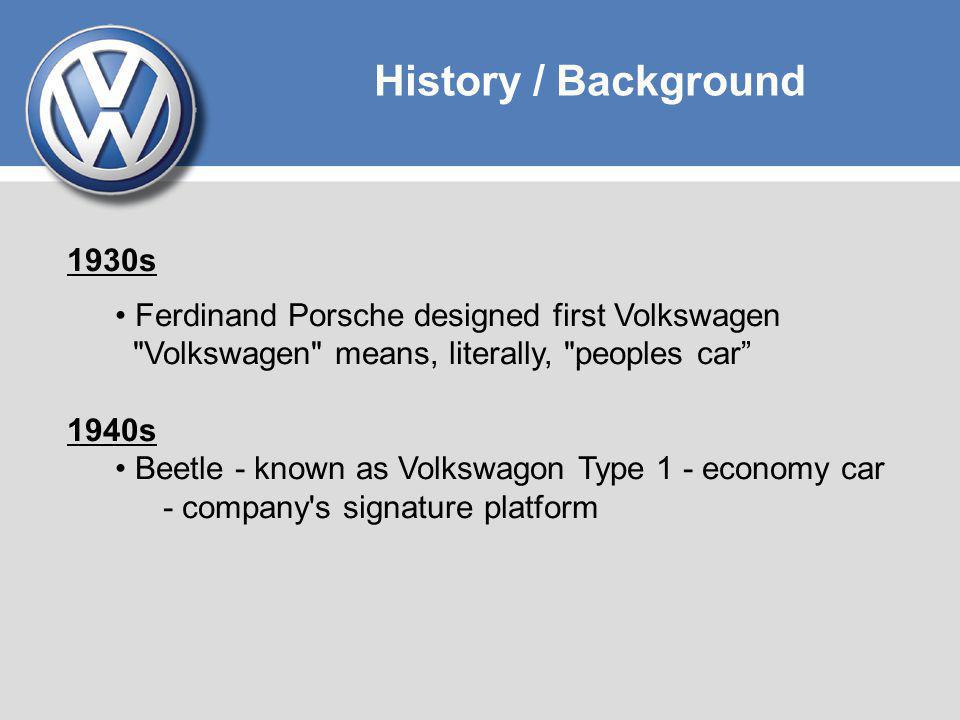 History / Background

1930s

• Ferdinand Porsche designed first Volkswagen "Volkswagen" means, literally, "peoples car”

1940s

• Beetle - known as Volkswagon Type 1 - economy car - company's signature platform